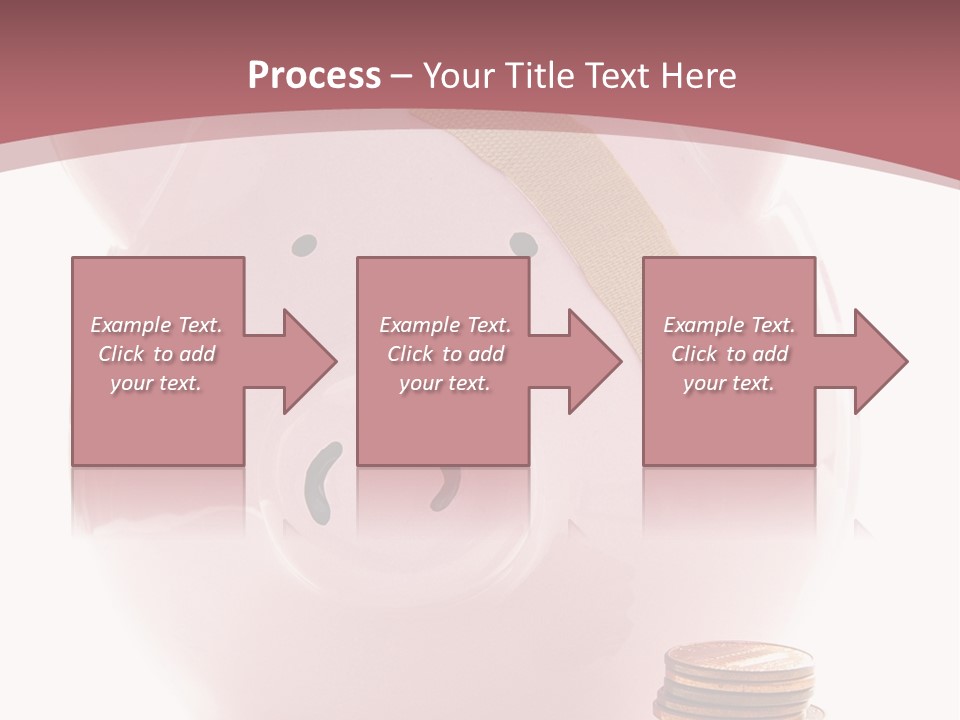 Process – Your Title Text Here

Example Text. Click to add your text.

Example Text. Click to add your text.

Example Text. Click to add your text.